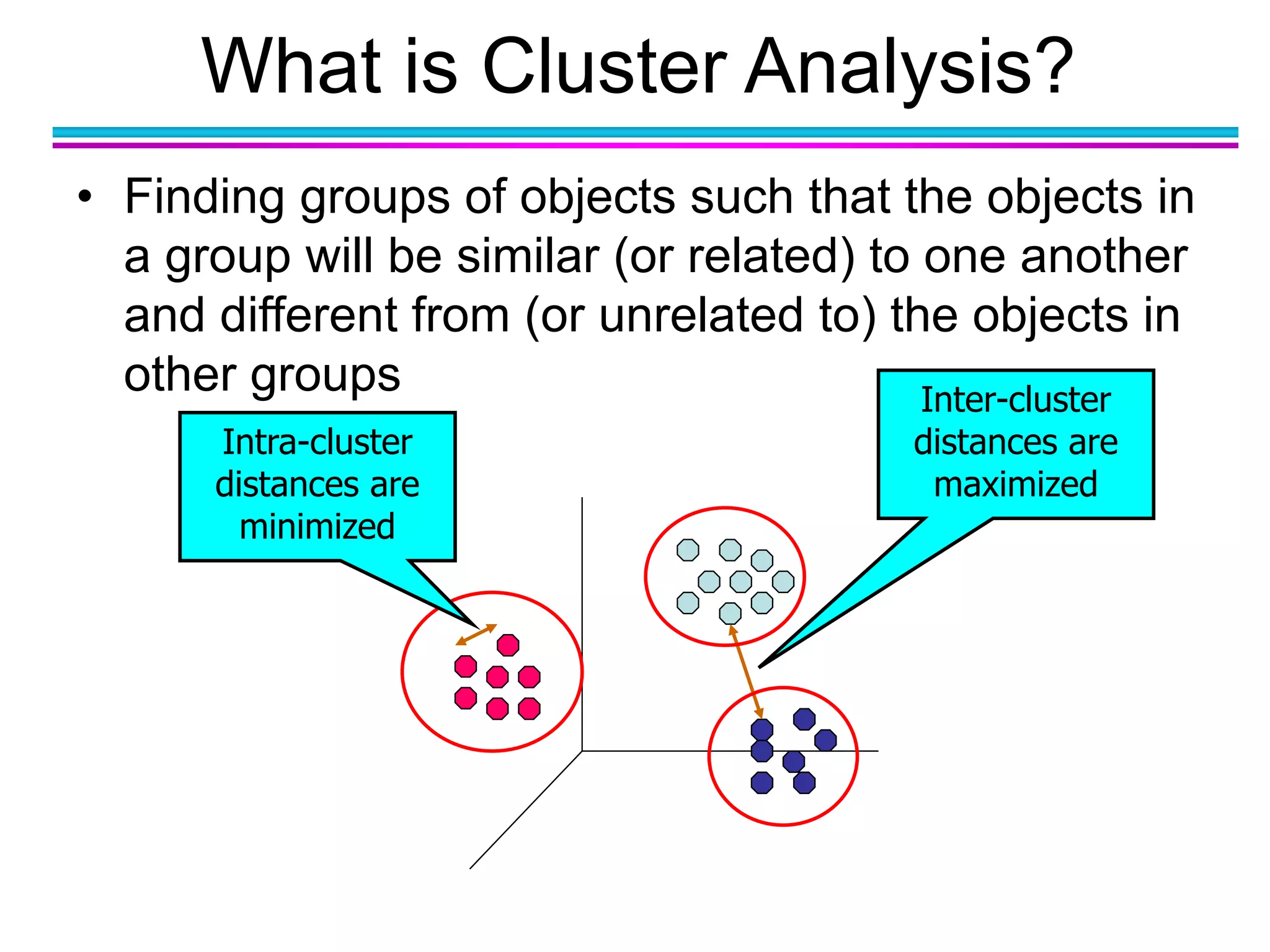 What is Cluster Analysis?

• Finding groups of objects such that the objects in a group will be similar (or related) to one another and different from (or unrelated to) the objects in other groups

Intra-cluster distances are minimized

Inter-cluster distances are maximized